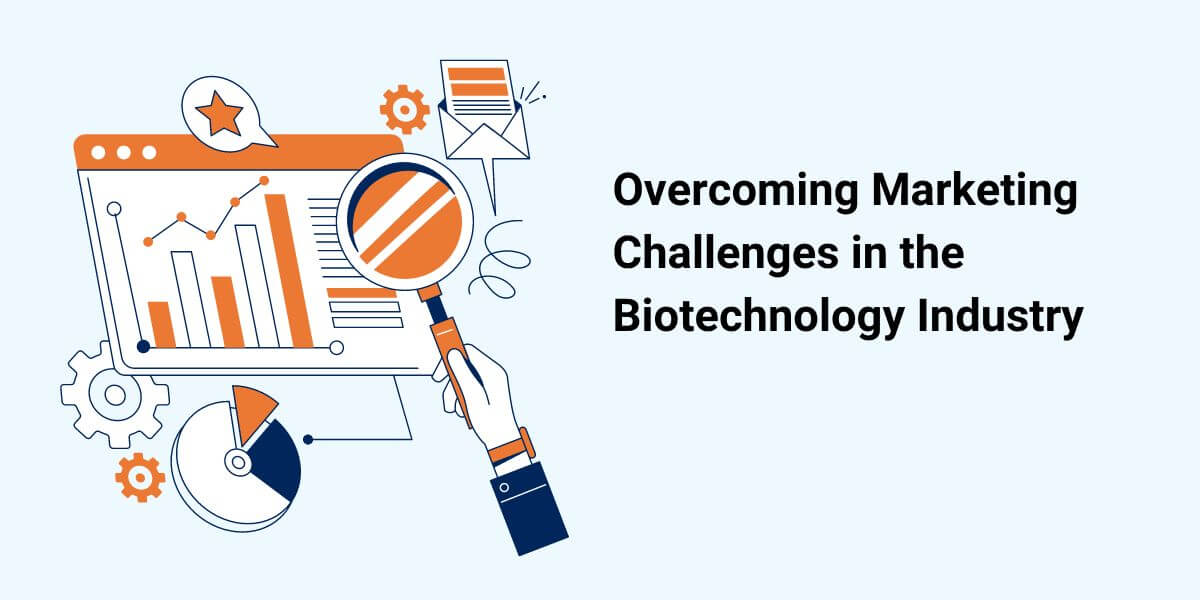 Overcoming Marketing Challenges in the Biotechnology Industry